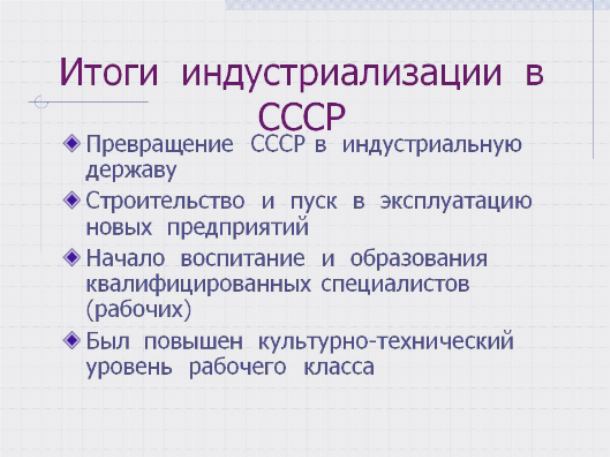 Итоги индустриализации в СССР

Превращение СССР в индустриальную державу

Строительство и пуск в эксплуатацию новых предприятий

Начало воспитание и образования квалифицированных специалистов (рабочих)

Был повышен культурно-технический уровень рабочего класса